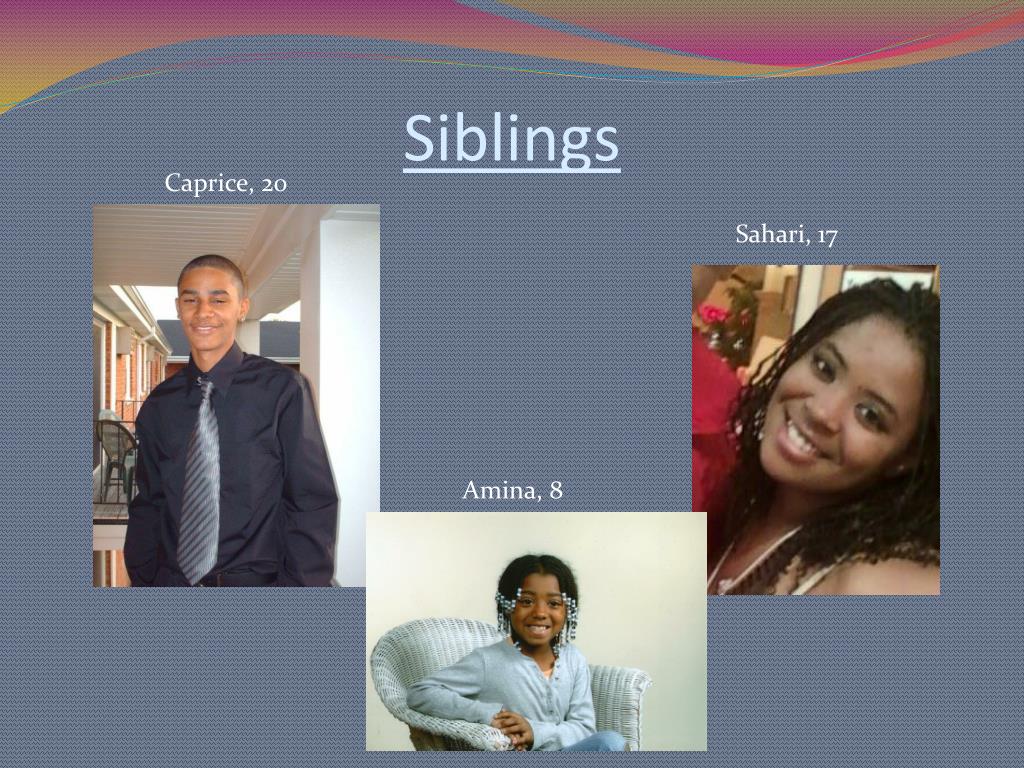 Siblings

Caprice, 20

Sahari, 17

Amina, 8